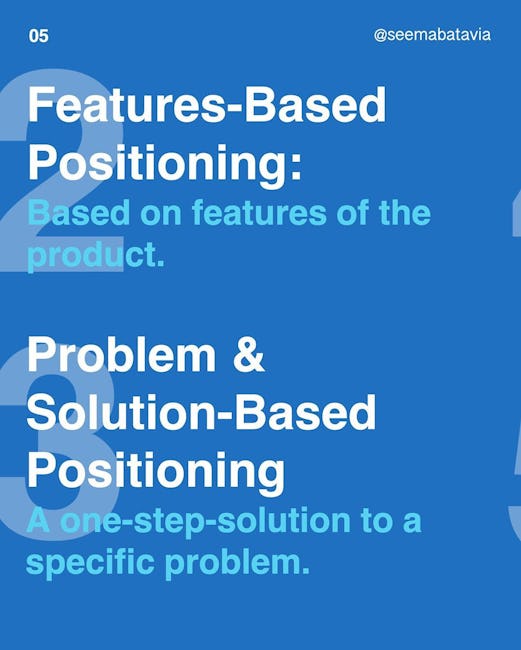 05

@seemabatavia

2

Features-Based Positioning:

Based on features of the product.

3

Problem & Solution-Based Positioning

A one-step-solution to a specific problem.